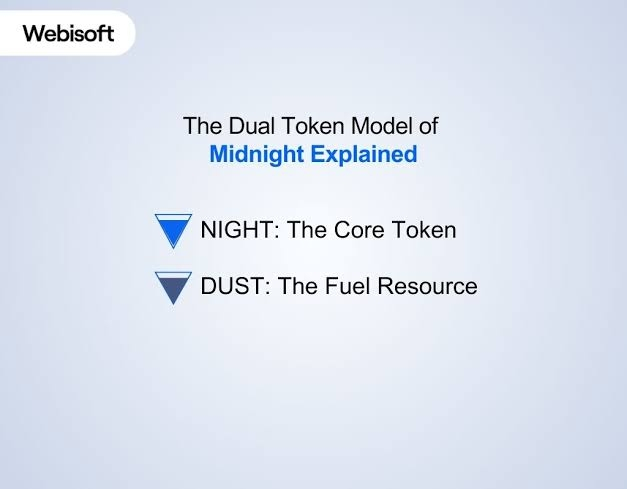 Webisoft

The Dual Token Model of
Midnight Explained

NIGHT: The Core Token

DUST: The Fuel Resource